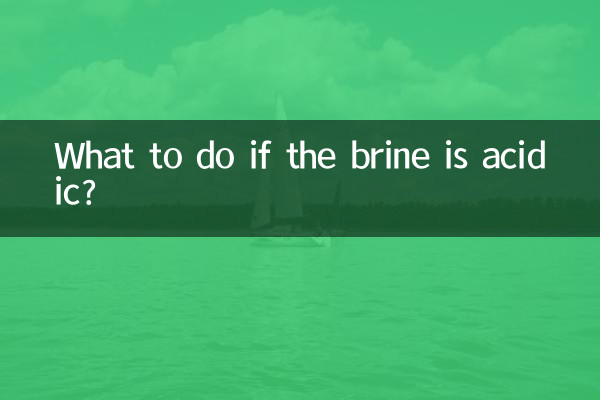 What to do if the brine is acid ic?